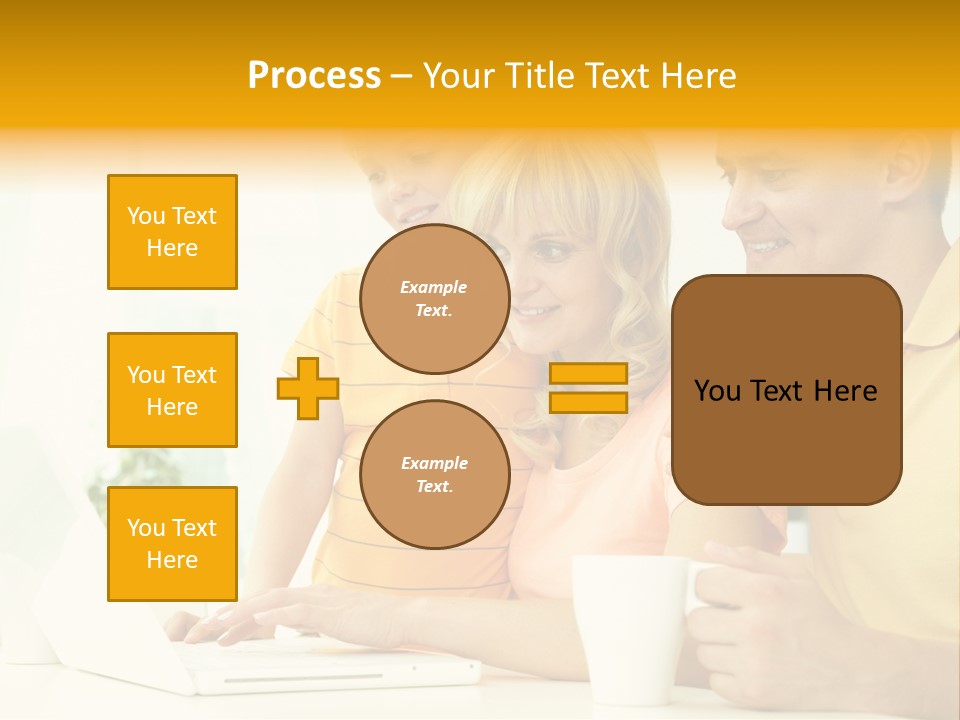 Process – Your Title Text Here

You Text Here

You Text Here

You Text Here

Example Text.

Example Text.

You Text Here